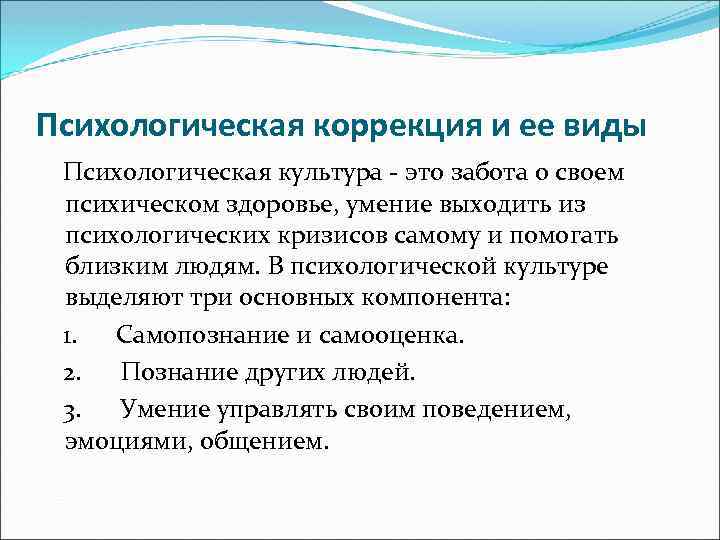 Психологическая коррекция и ее виды

Психологическая культура - это забота о своем психическом здоровье, умение выходить из психологических кризисов самому и помогать близким людям. В психологической культуре выделяют три основных компонента:

1. Самопознание и самооценка.

2. Познание других людей.

3. Умение управлять своим поведением, эмоциями, общением.